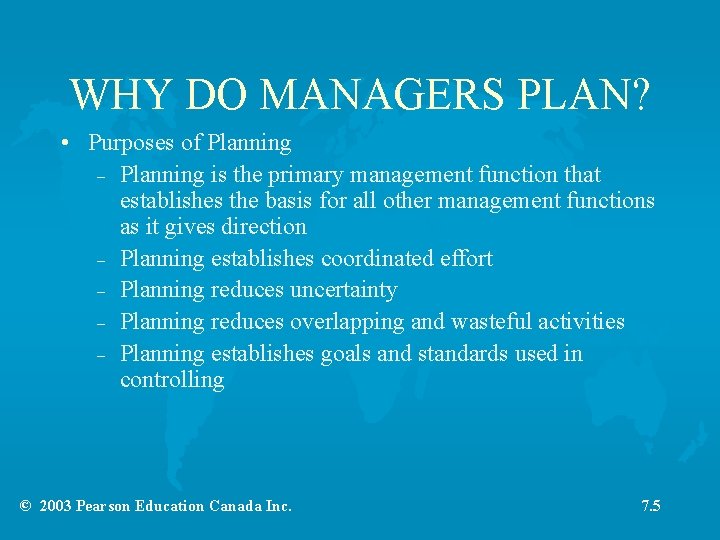 WHY DO MANAGERS PLAN?

• Purposes of Planning
  – Planning is the primary management function that establishes the basis for all other management functions as it gives direction
  – Planning establishes coordinated effort
  – Planning reduces uncertainty
  – Planning reduces overlapping and wasteful activities
  – Planning establishes goals and standards used in controlling

© 2003 Pearson Education Canada Inc.

7.5